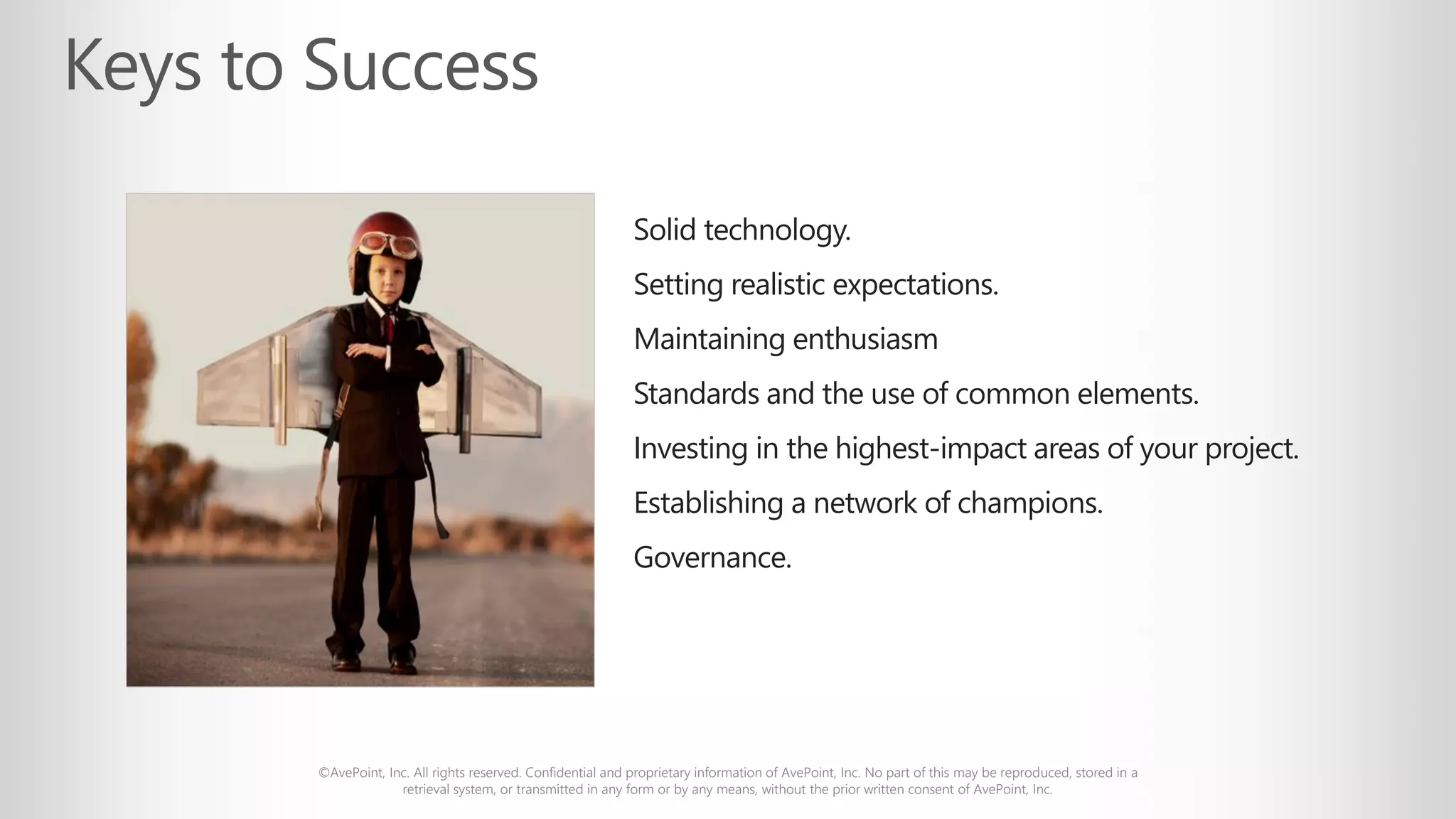 Keys to Success

Solid technology.

Setting realistic expectations.

Maintaining enthusiasm

Standards and the use of common elements.

Investing in the highest-impact areas of your project.

Establishing a network of champions.

Governance.

©AvePoint, Inc. All rights reserved. Confidential and proprietary information of AvePoint, Inc. No part of this may be reproduced, stored in a retrieval system, or transmitted in any form or by any means, without the prior written consent of AvePoint, Inc.